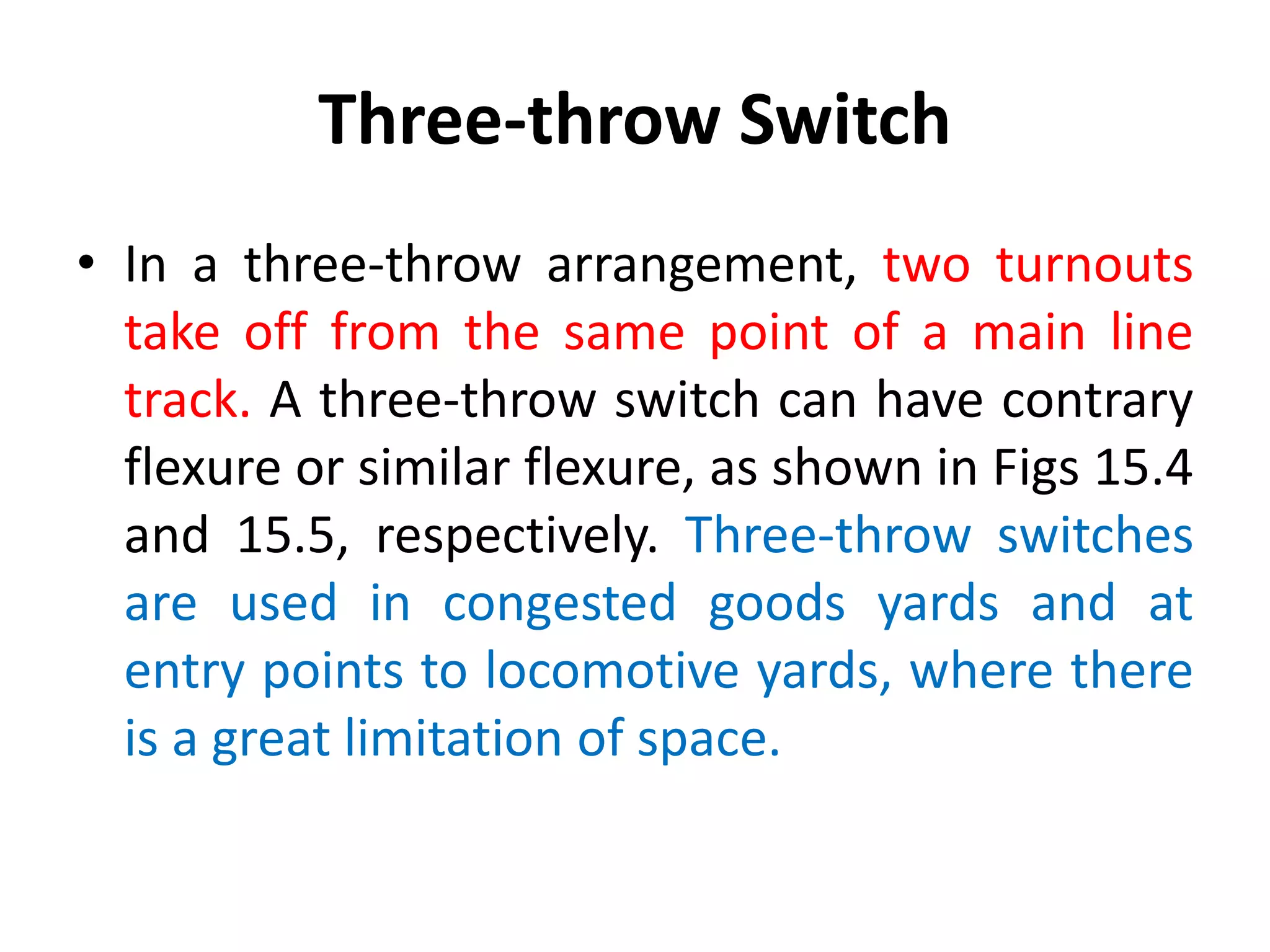 Three-throw Switch

• In a three-throw arrangement, two turnouts take off from the same point of a main line track. A three-throw switch can have contrary flexure or similar flexure, as shown in Figs 15.4 and 15.5, respectively. Three-throw switches are used in congested goods yards and at entry points to locomotive yards, where there is a great limitation of space.